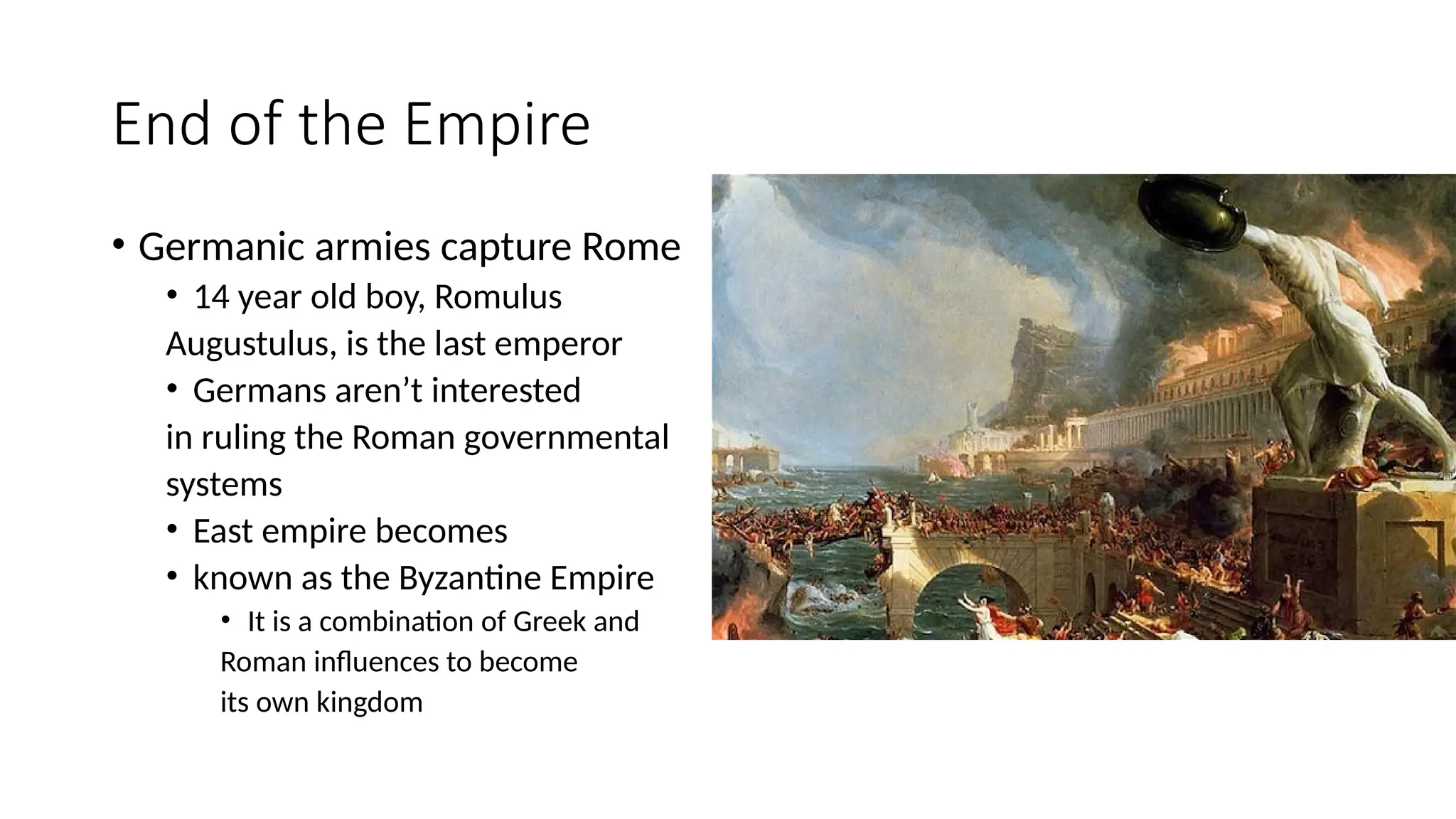 End of the Empire

• Germanic armies capture Rome
• 14 year old boy, Romulus Augustulus, is the last emperor
• Germans aren't interested in ruling the Roman governmental systems
• East empire becomes
• known as the Byzantine Empire
• It is a combination of Greek and Roman influences to become its own kingdom